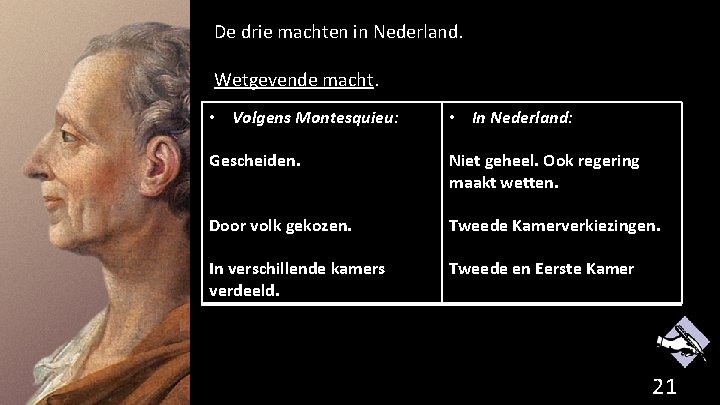 De drie machten in Nederland.

Wetgevende macht.

| • Volgens Montesquieu: | • In Nederland: |
|---|---|
| Gescheiden. | Niet geheel. Ook regering maakt wetten. |
| Door volk gekozen. | Tweede Kamerverkiezingen. |
| In verschillende kamers verdeeld. | Tweede en Eerste Kamer |

21